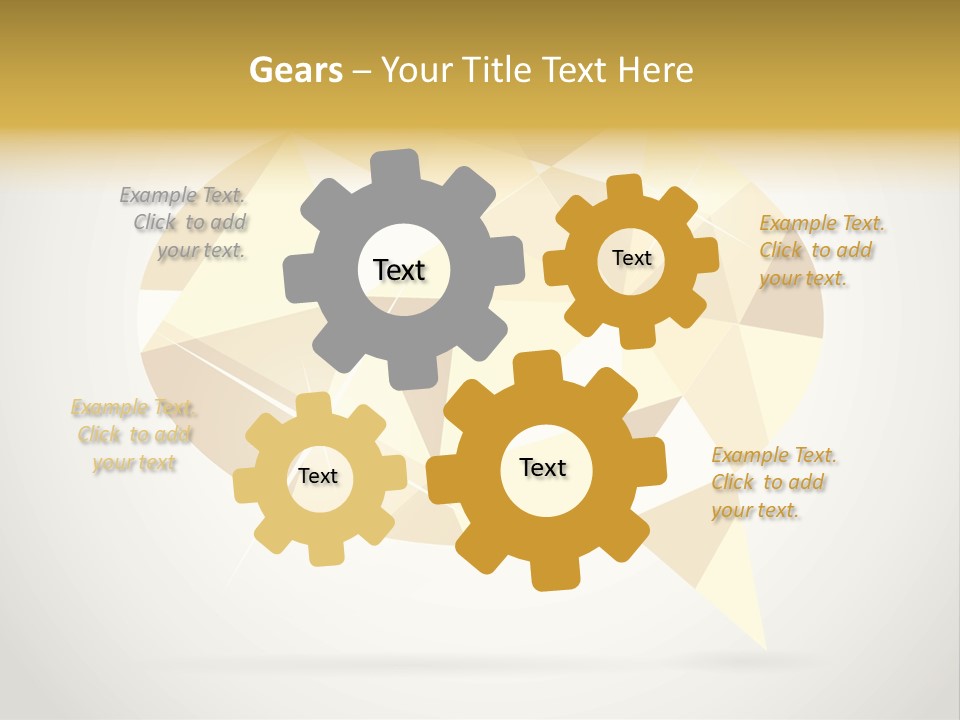 Gears – Your Title Text Here

Example Text. Click to add your text.

Text

Text

Example Text. Click to add your text.

Example Text. Click to add your text

Text

Text

Example Text. Click to add your text.